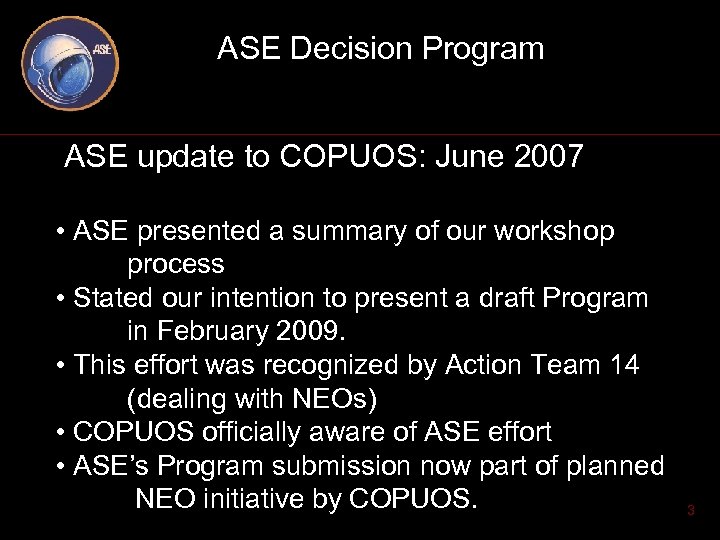 ASE

ASE Decision Program

ASE update to COPUOS: June 2007

• ASE presented a summary of our workshop process
• Stated our intention to present a draft Program in February 2009.
• This effort was recognized by Action Team 14 (dealing with NEOs)
• COPUOS officially aware of ASE effort
• ASE's Program submission now part of planned NEO initiative by COPUOS.

3